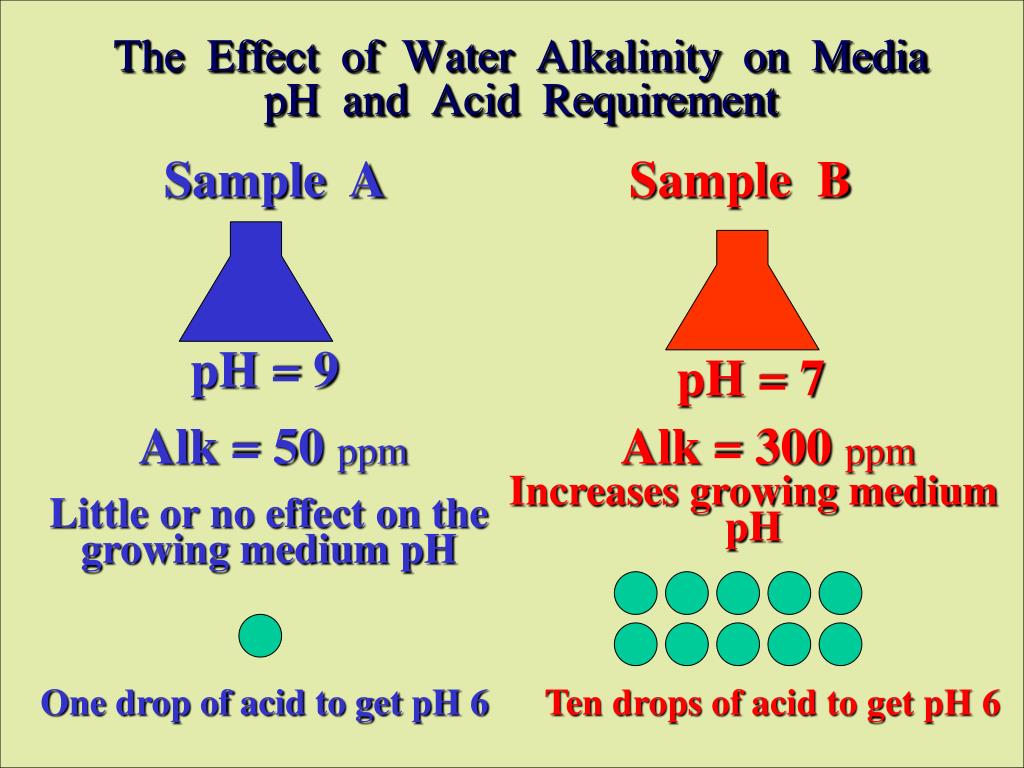 The Effect of Water Alkalinity on Media pH and Acid Requirement

Sample A

pH = 9

Alk = 50 ppm

Little or no effect on the growing medium pH

One drop of acid to get pH 6

Sample B

pH = 7

Alk = 300 ppm

Increases growing medium pH

Ten drops of acid to get pH 6